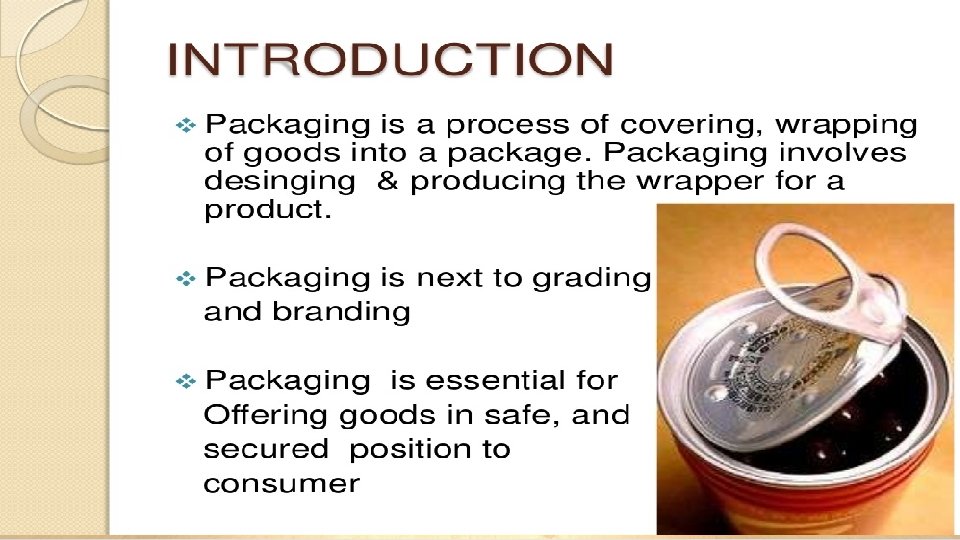 INTRODUCTION

❖ Packaging is a process of covering, wrapping of goods into a package. Packaging involves desinging & producing the wrapper for a product.

❖ Packaging is next to grading and branding

❖ Packaging is essential for Offering goods in safe, and secured position to consumer